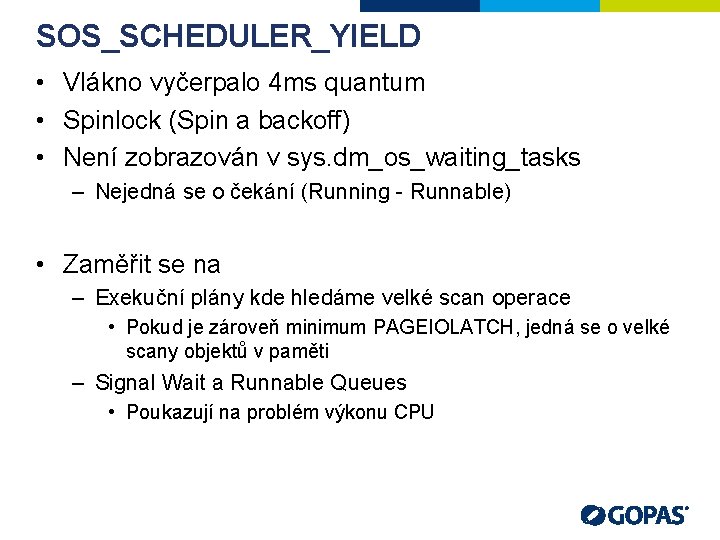 SOS_SCHEDULER_YIELD

• Vlákno vyčerpalo 4ms quantum
• Spinlock (Spin a backoff)
• Není zobrazován v sys.dm_os_waiting_tasks
– Nejedná se o čekání (Running - Runnable)

• Zaměřit se na
– Exekuční plány kde hledáme velké scan operace
• Pokud je zároveň minimum PAGEIOLATCH, jedná se o velké scany objektů v paměti
– Signal Wait a Runnable Queues
• Poukazují na problém výkonu CPU

GOPAS